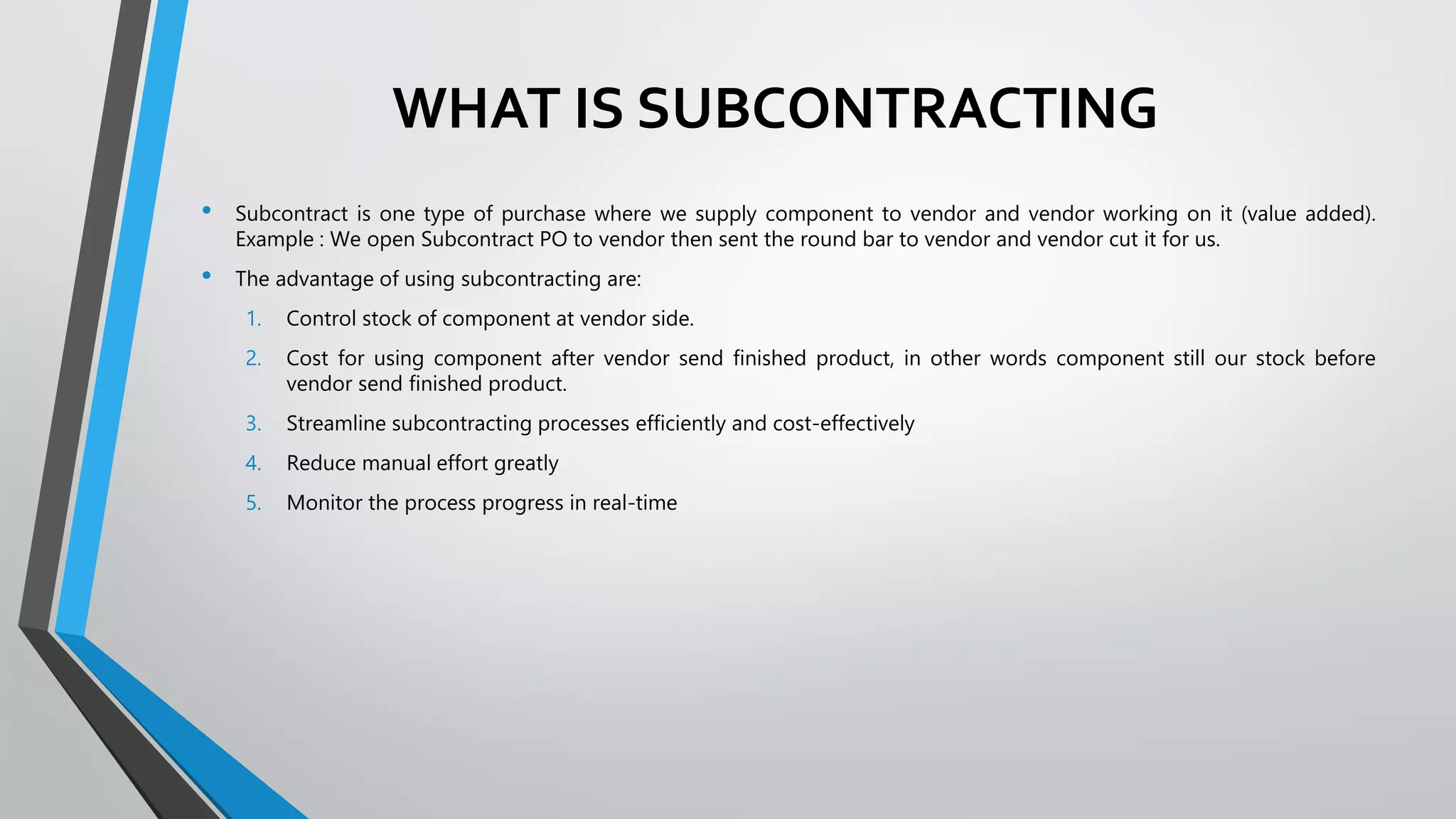 WHAT IS SUBCONTRACTING

• Subcontract is one type of purchase where we supply component to vendor and vendor working on it (value added). Example : We open Subcontract PO to vendor then sent the round bar to vendor and vendor cut it for us.

• The advantage of using subcontracting are:

1. Control stock of component at vendor side.

2. Cost for using component after vendor send finished product, in other words component still our stock before vendor send finished product.

3. Streamline subcontracting processes efficiently and cost-effectively

4. Reduce manual effort greatly

5. Monitor the process progress in real-time